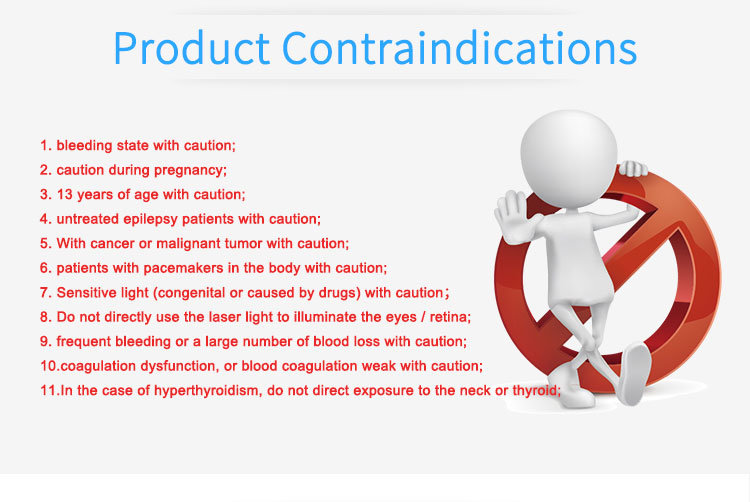 Product Contraindications

1. bleeding state with caution;
2. caution during pregnancy;
3. 13 years of age with caution;
4. untreated epilepsy patients with caution;
5. With cancer or malignant tumor with caution;
6. patients with pacemakers in the body with caution;
7. Sensitive light (congenital or caused by drugs) with caution;
8. Do not directly use the laser light to illuminate the eyes / retina;
9. frequent bleeding or a large number of blood loss with caution;
10.coagulation dysfunction, or blood coagulation weak with caution;
11.In the case of hyperthyroidism, do not direct exposure to the neck or thyroid;